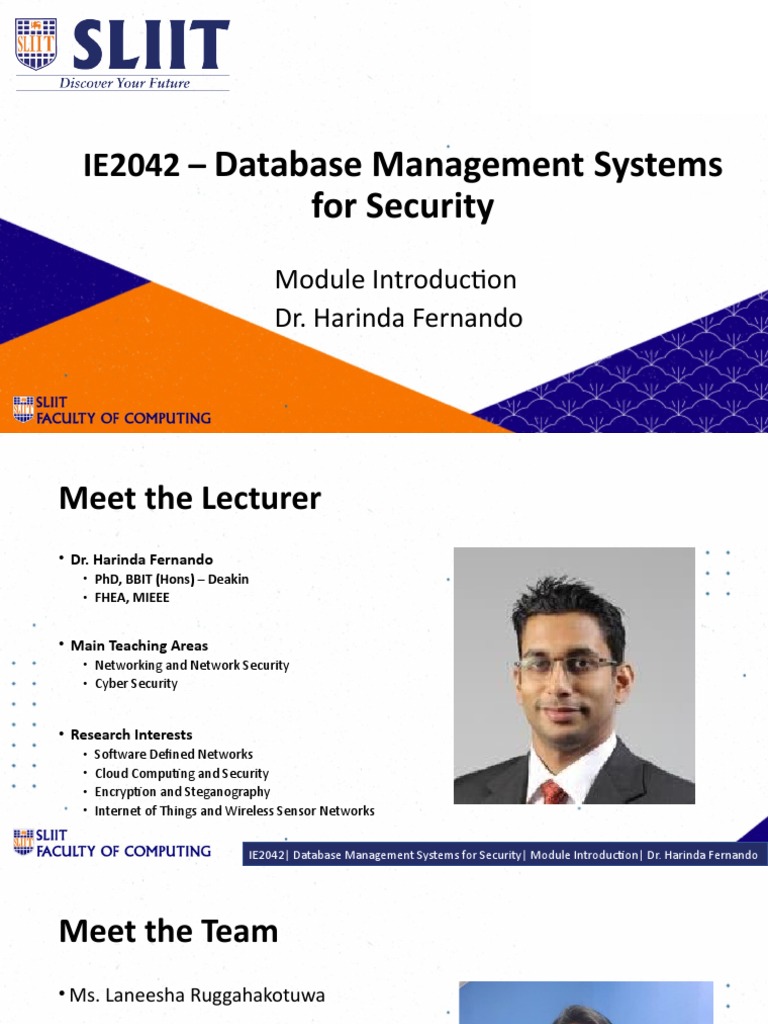 SLIIT
Discover Your Future

IE2042 – Database Management Systems for Security

Module Introduction
Dr. Harinda Fernando

SLIIT
FACULTY OF COMPUTING

Meet the Lecturer

• Dr. Harinda Fernando
• PhD, BBIT (Hons) – Deakin
• FHEA, MIEEE

• Main Teaching Areas
• Networking and Network Security
• Cyber Security

• Research Interests
• Software Defined Networks
• Cloud Computing and Security
• Encryption and Steganography
• Internet of Things and Wireless Sensor Networks

SLIIT
FACULTY OF COMPUTING

IE2042| Database Management Systems for Security| Module Introduction| Dr. Harinda Fernando

Meet the Team

• Ms. Laneesha Ruggahakotuwa